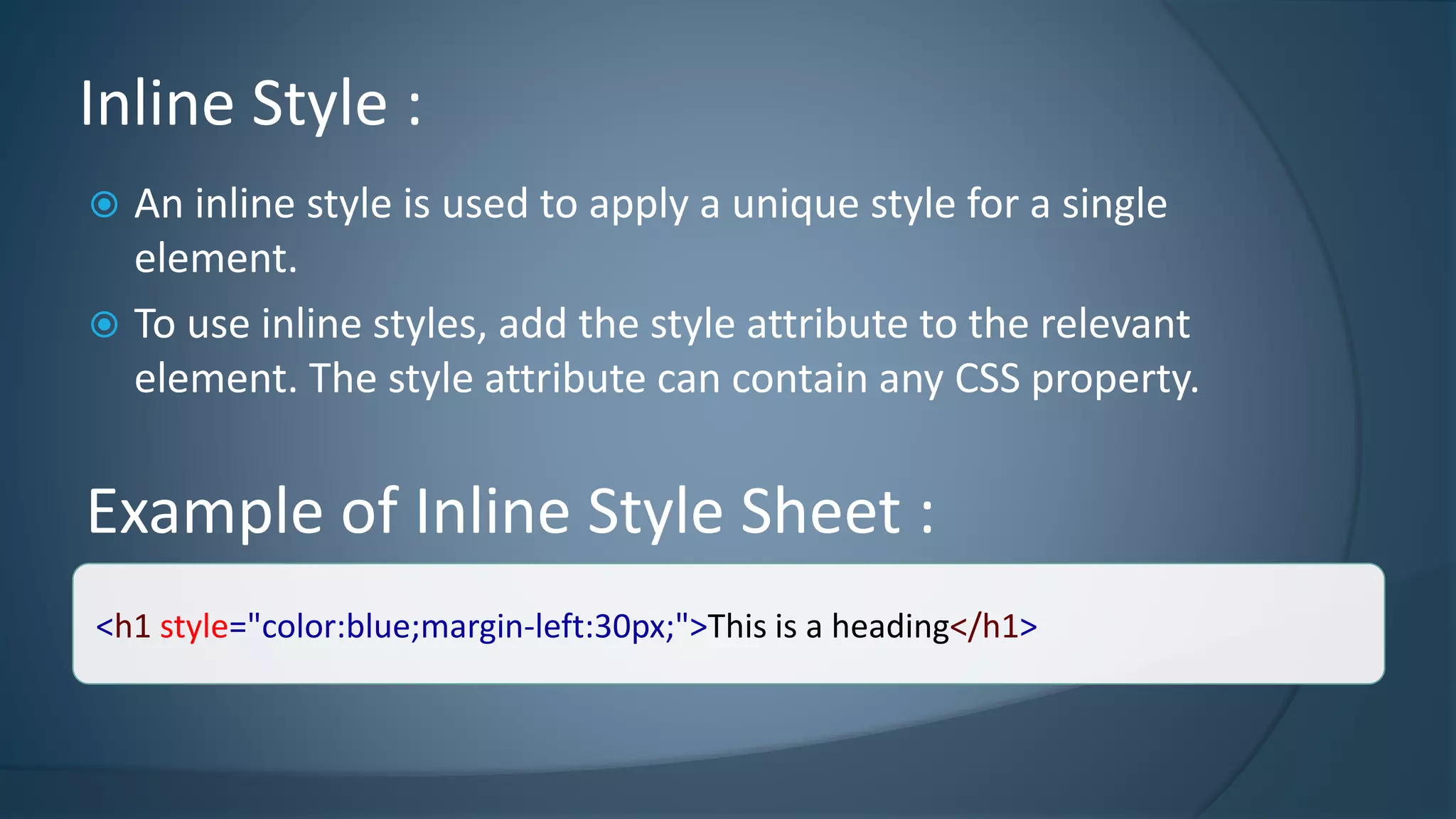 Inline Style :

An inline style is used to apply a unique style for a single element.

To use inline styles, add the style attribute to the relevant element. The style attribute can contain any CSS property.

Example of Inline Style Sheet :

<h1 style="color:blue;margin-left:30px;">This is a heading</h1>